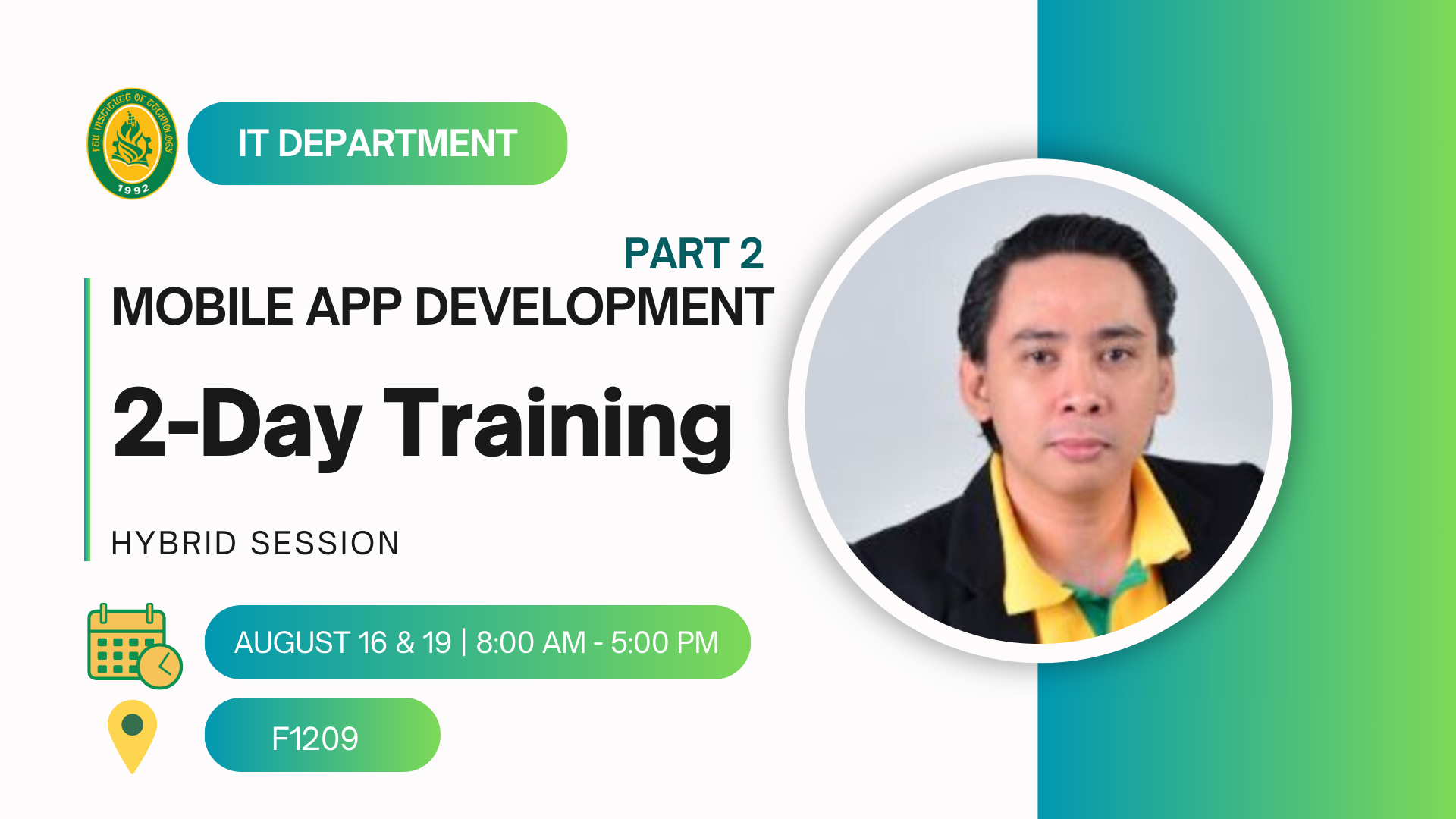 FEU INSTITUTE OF TECHNOLOGY
1992

IT DEPARTMENT

PART 2

MOBILE APP DEVELOPMENT

2-Day Training

HYBRID SESSION

AUGUST 16 & 19 | 8:00 AM - 5:00 PM

F1209